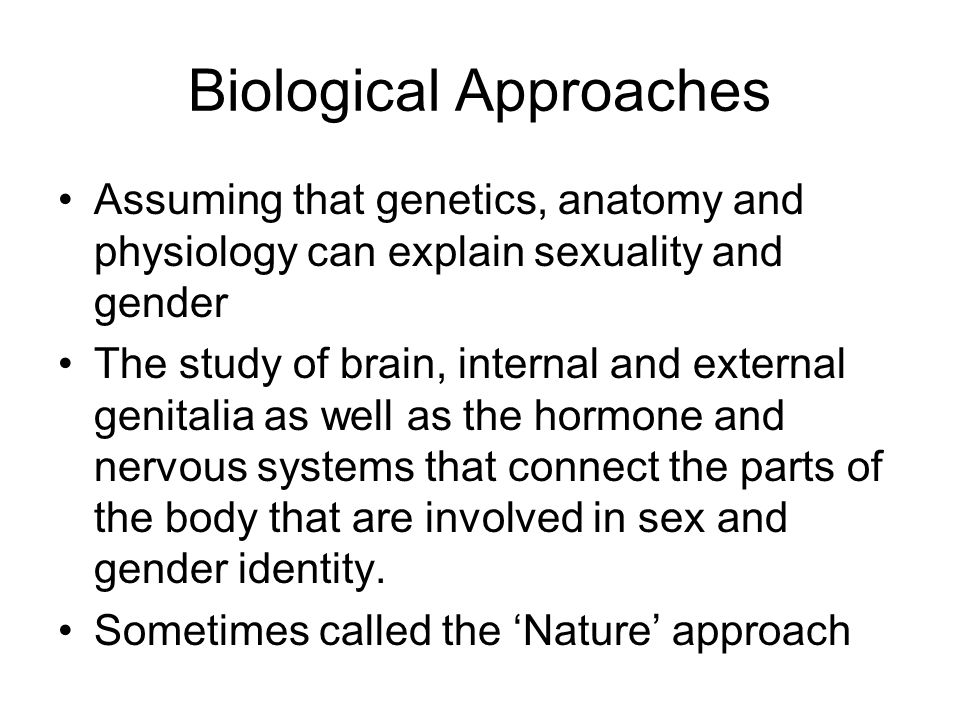 Biological Approaches

• Assuming that genetics, anatomy and physiology can explain sexuality and gender

• The study of brain, internal and external genitalia as well as the hormone and nervous systems that connect the parts of the body that are involved in sex and gender identity.

• Sometimes called the ‘Nature’ approach